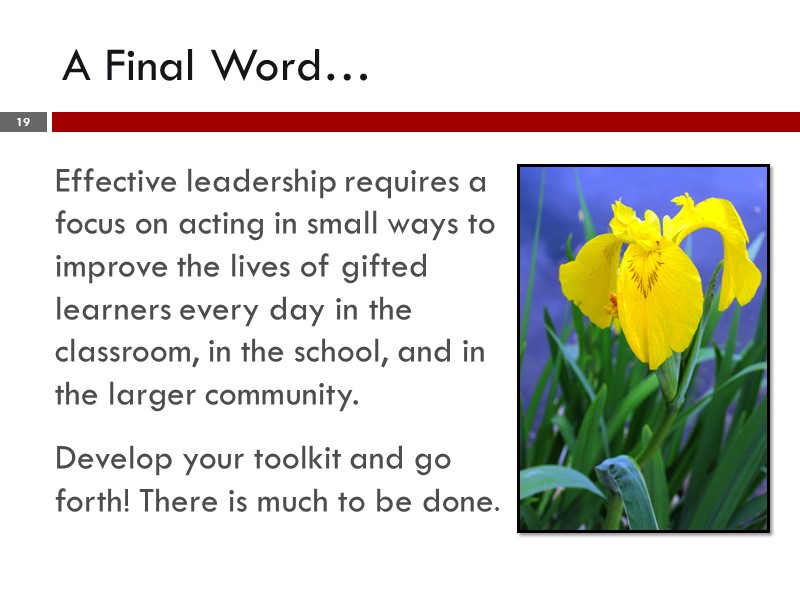 A Final Word…

19

Effective leadership requires a focus on acting in small ways to improve the lives of gifted learners every day in the classroom, in the school, and in the larger community.

Develop your toolkit and go forth! There is much to be done.